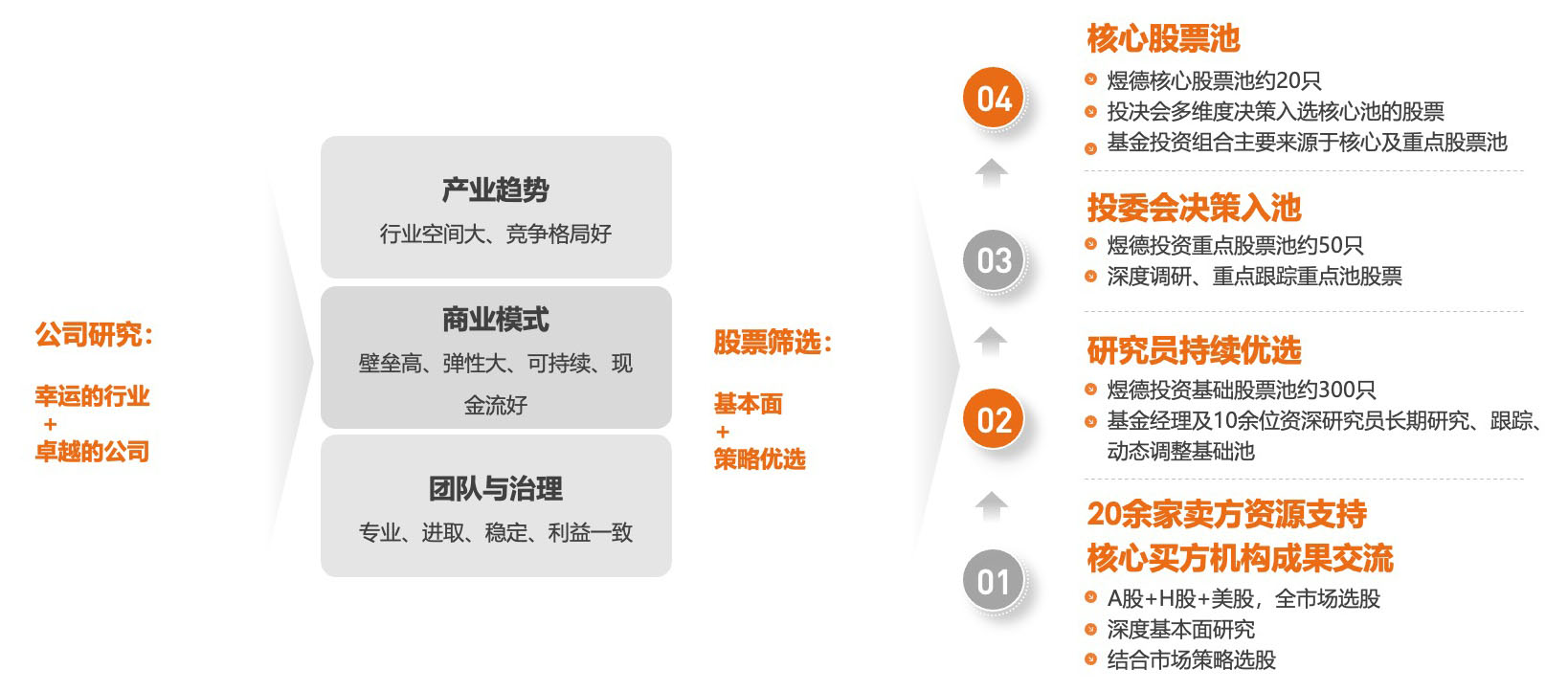 公司研究：

幸运的行业
+
卓越的公司

产业趋势
行业空间大、竞争格局好

商业模式
壁垒高、弹性大、可持续、现金流好

团队与治理
专业、进取、稳定、利益一致

股票筛选：

基本面
+
策略优选

04
核心股票池
煜德核心股票池约20只
投决会多维度决策入选核心池的股票
基金投资组合主要来源于核心及重点股票池

03
投委会决策入池
煜德投资重点股票池约50只
深度调研、重点跟踪重点池股票

02
研究员持续优选
煜德投资基础股票池约300只
基金经理及10余位资深研究员长期研究、跟踪、动态调整基础池

01
20余家卖方资源支持
核心买方机构成果交流
A股+H股+美股，全市场选股
深度基本面研究
结合市场策略选股